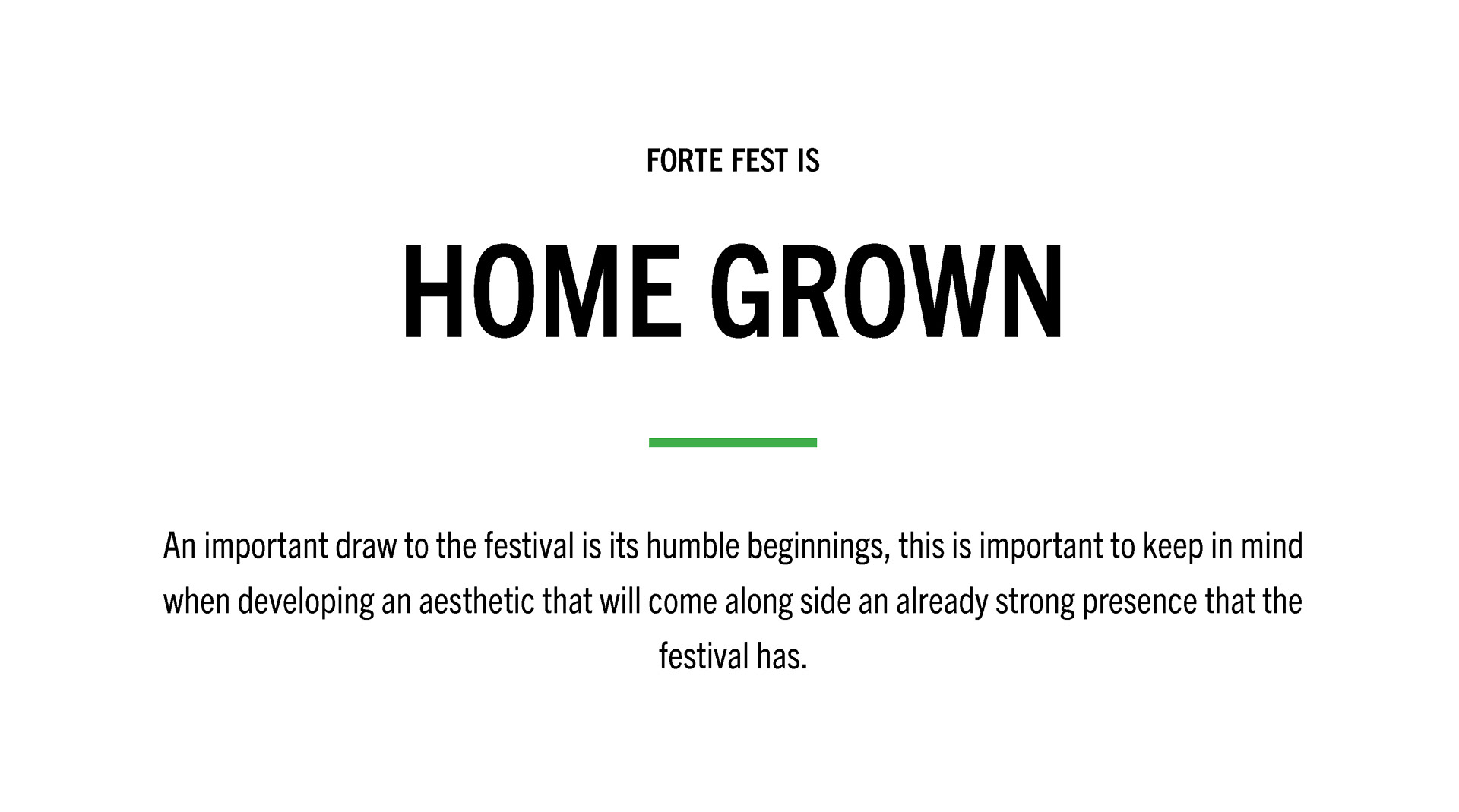 FORTE FEST IS

HOME GROWN

An important draw to the festival is its humble beginnings, this is important to keep in mind when developing an aesthetic that will come along side an already strong presence that the festival has.